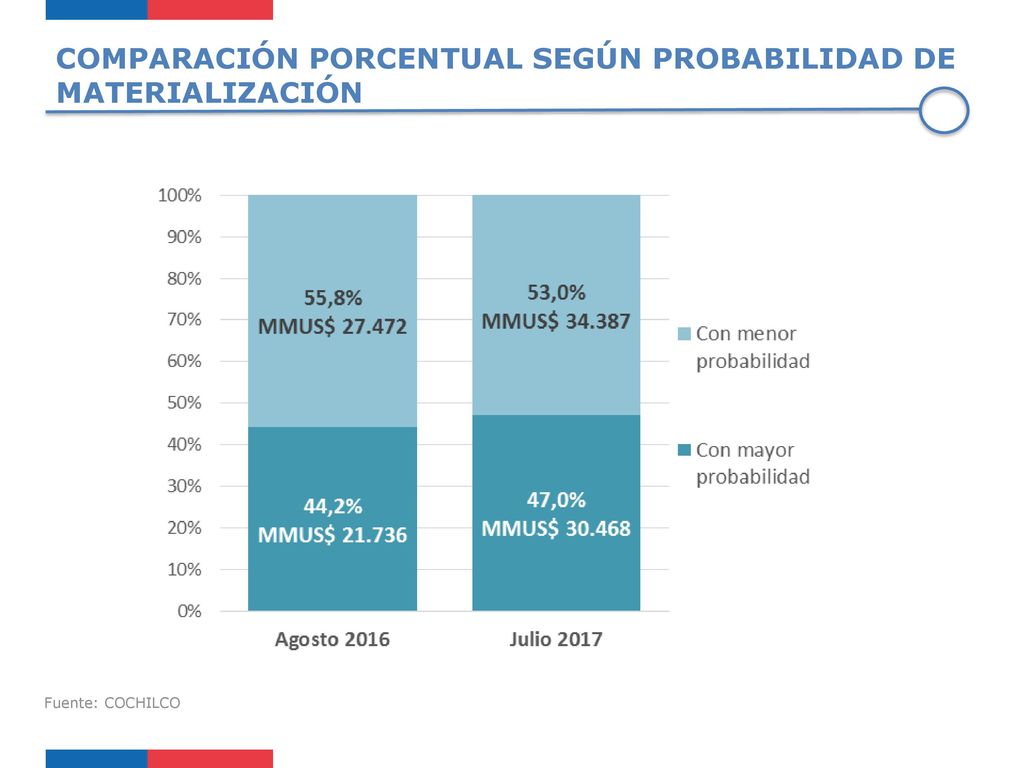 COMPARACIÓN PORCENTUAL SEGÚN PROBABILIDAD DE MATERIALIZACIÓN

100%
90%
80%
70%
60%
50%
40%
30%
20%
10%
0%

55,8%
MMUS$ 27.472

44,2%
MMUS$ 21.736

53,0%
MMUS$ 34.387

47,0%
MMUS$ 30.468

Agosto 2016
Julio 2017

Con menor probabilidad
Con mayor probabilidad

Fuente: COCHILCO